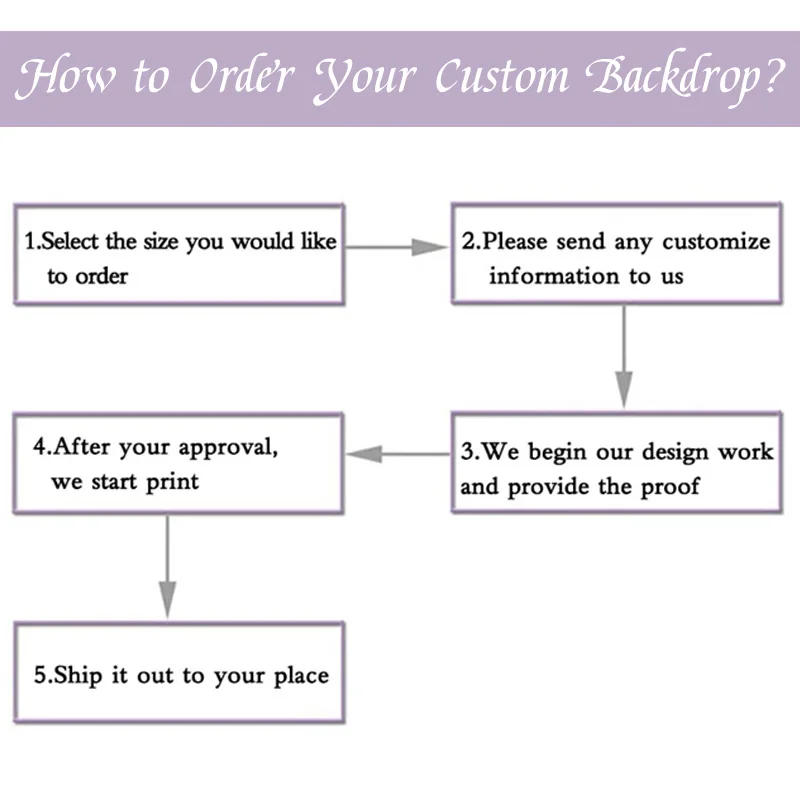 How to Order Your Custom Backdrop?

1.Select the size you would like to order

2.Please send any customize information to us

3.We begin our design work and provide the proof

4.After your approval, we start print

5.Ship it out to your place